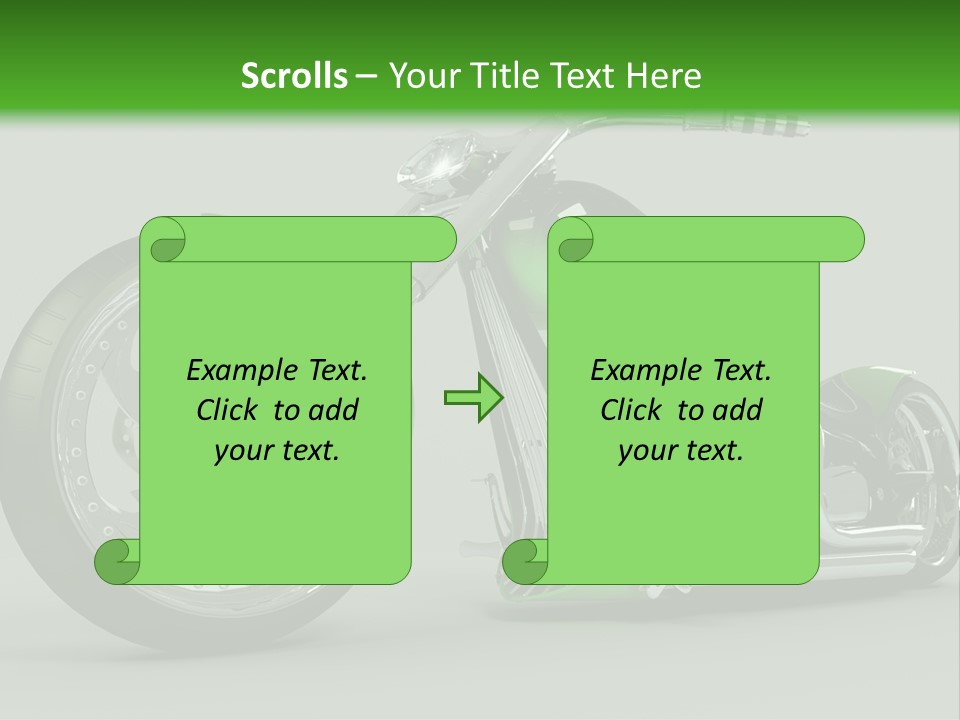 Scrolls – Your Title Text Here

Example Text.
Click to add
your text.

Example Text.
Click to add
your text.